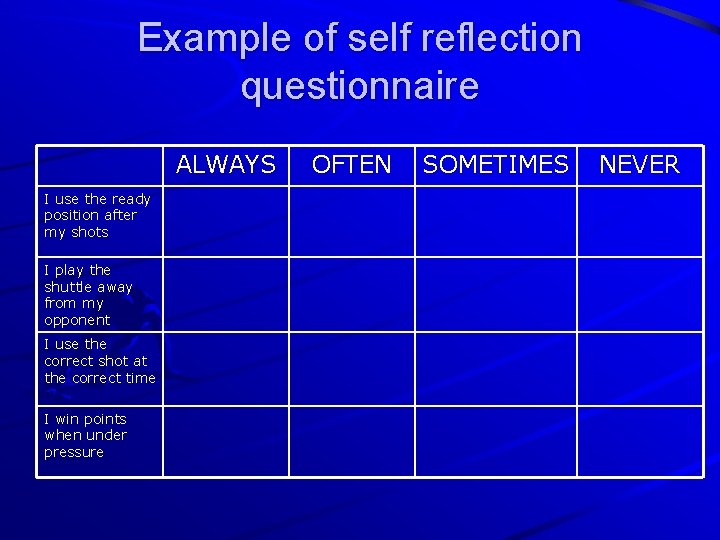 Example of self reflection questionnaire

| | ALWAYS | OFTEN | SOMETIMES | NEVER |
|---|---|---|---|---|
| I use the ready position after my shots | | | | |
| I play the shuttle away from my opponent | | | | |
| I use the correct shot at the correct time | | | | |
| I win points when under pressure | | | | |